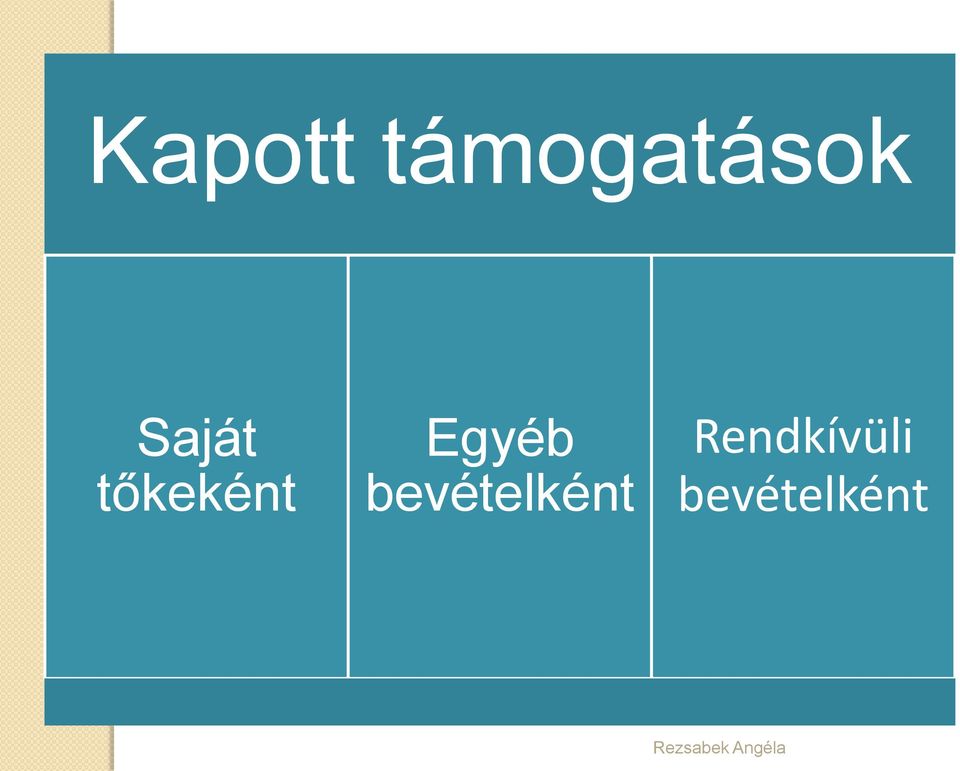 Kapott támogatások

Saját tőkeként

Egyéb bevételként

Rendkívüli bevételként

Rezsabek Angéla